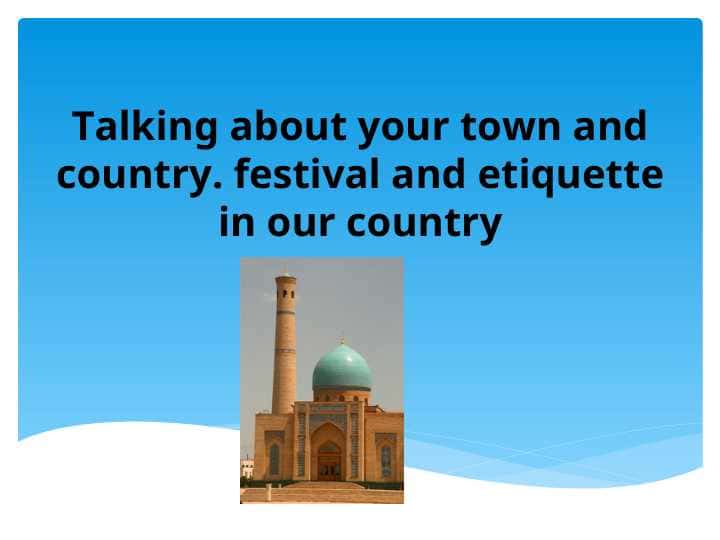 Talking about your town and country. festival and etiquette in our country